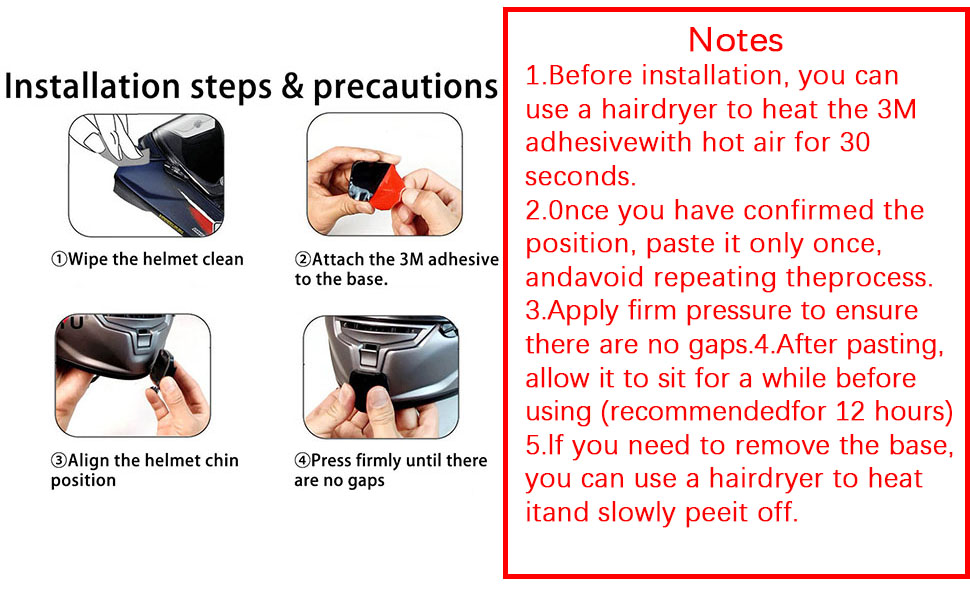 Installation steps & precautions

①Wipe the helmet clean

②Attach the 3M adhesive to the base.

③Align the helmet chin position

④Press firmly until there are no gaps

Notes

1.Before installation, you can use a hairdryer to heat the 3M adhesivewith hot air for 30 seconds.
2.0nce you have confirmed the position, paste it only once, andavoid repeating theprocess.
3.Apply firm pressure to ensure there are no gaps.4.After pasting, allow it to sit for a while before using (recommendedfor 12 hours)
5.If you need to remove the base, you can use a hairdryer to heat itand slowly peeit off.